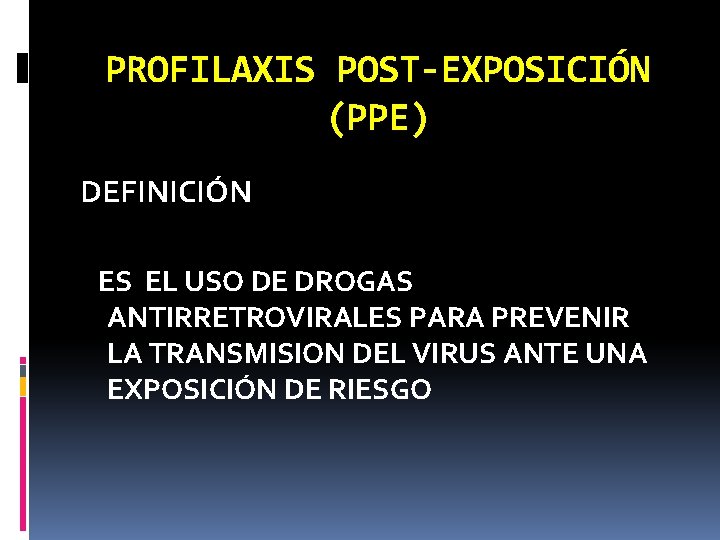 PROFILAXIS POST-EXPOSICIÓN (PPE)

DEFINICIÓN

ES EL USO DE DROGAS ANTIRRETROVIRALES PARA PREVENIR LA TRANSMISION DEL VIRUS ANTE UNA EXPOSICIÓN DE RIESGO